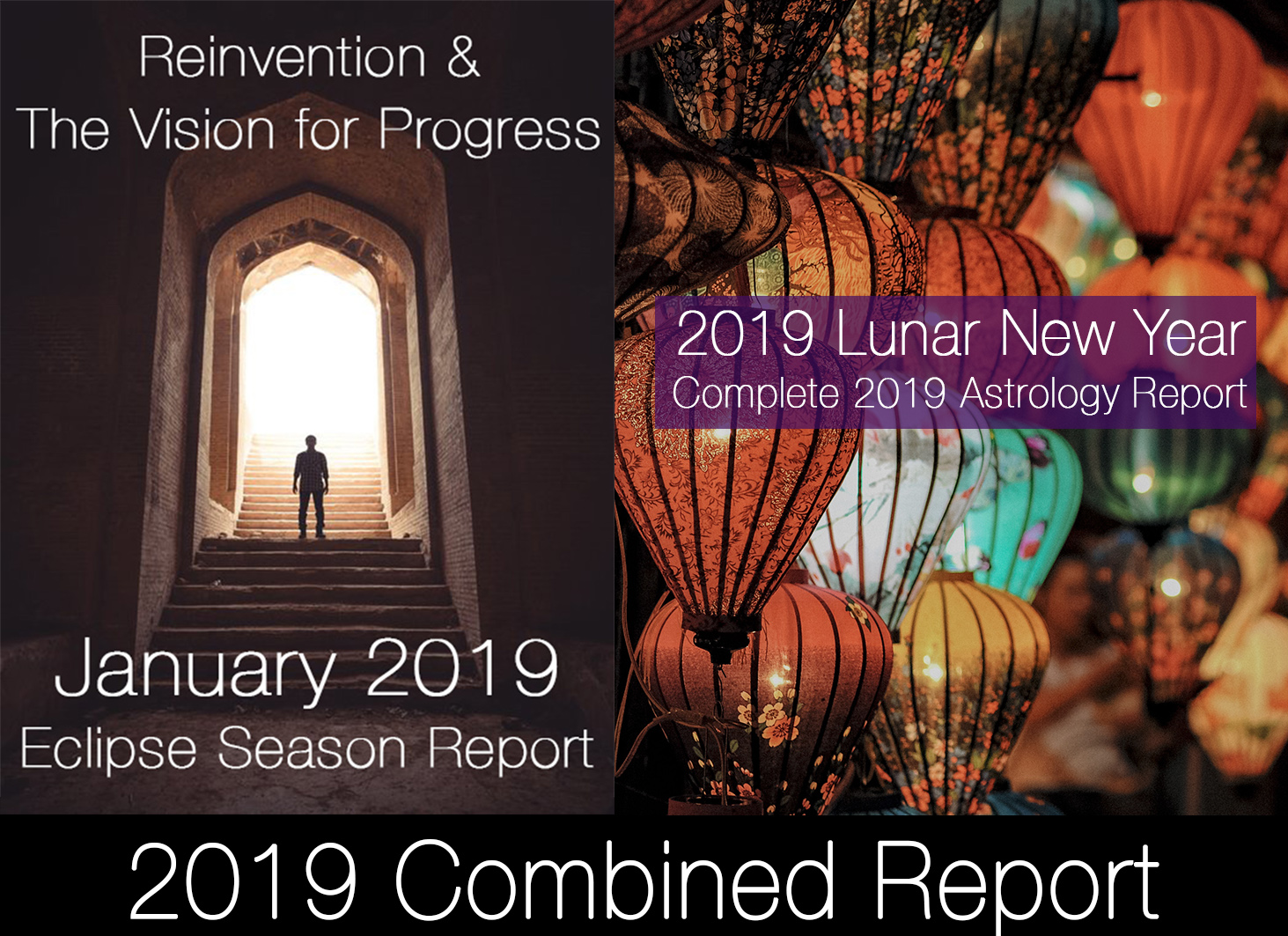 Reinvention &
The Vision for Progress

January 2019
Eclipse Season Report

2019 Lunar New Year
Complete 2019 Astrology Report

2019 Combined Report